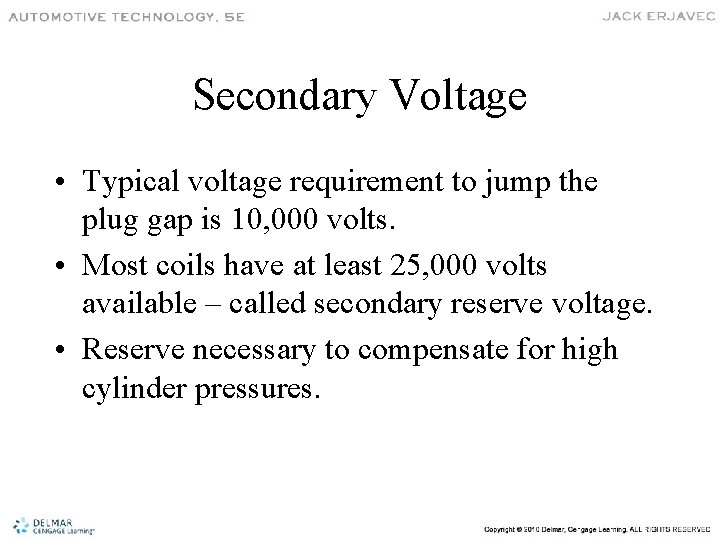 AUTOMOTIVE TECHNOLOGY, 5E

JACK ERJAVEC

Secondary Voltage

• Typical voltage requirement to jump the plug gap is 10,000 volts.

• Most coils have at least 25,000 volts available – called secondary reserve voltage.

• Reserve necessary to compensate for high cylinder pressures.

DELMAR CENGAGE Learning

Copyright © 2010 Delmar, Cengage Learning. ALL RIGHTS RESERVED